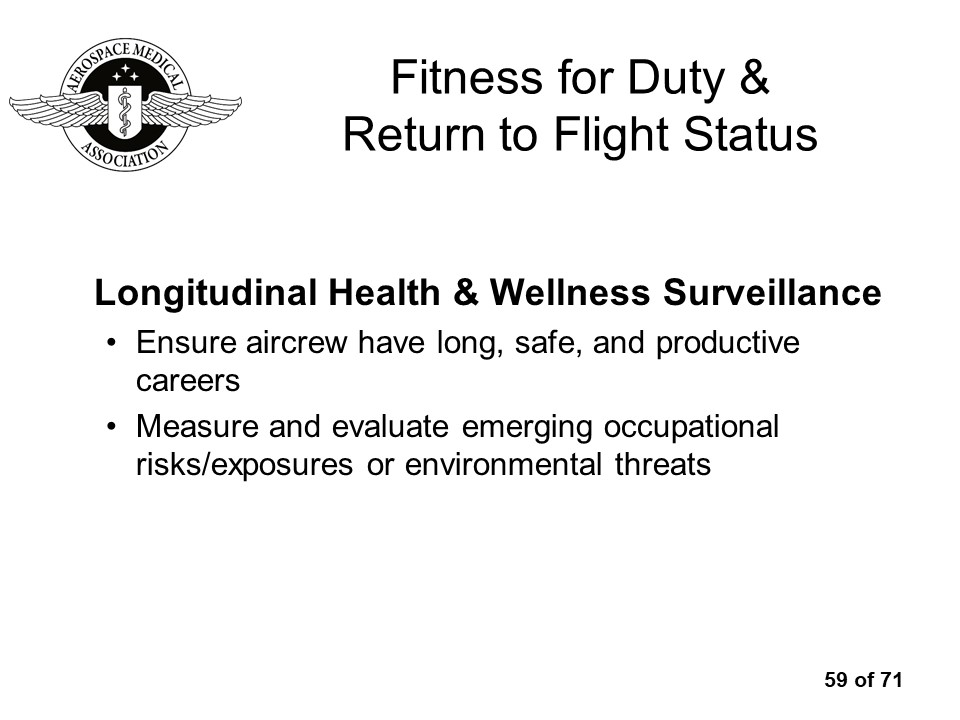 AEROSPACE MEDICAL ASSOCIATION

Fitness for Duty & Return to Flight Status

Longitudinal Health & Wellness Surveillance

• Ensure aircrew have long, safe, and productive careers

• Measure and evaluate emerging occupational risks/exposures or environmental threats

59 of 71